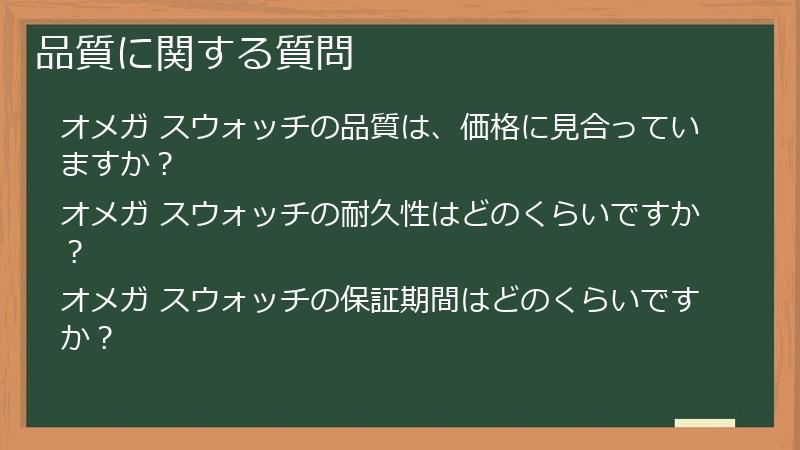 品質に関する質問

オメガ スウォッチの品質は、価格に見合っていますか？

オメガ スウォッチの耐久性はどのくらいですか？

オメガ スウォッチの保証期間はどのくらいですか？